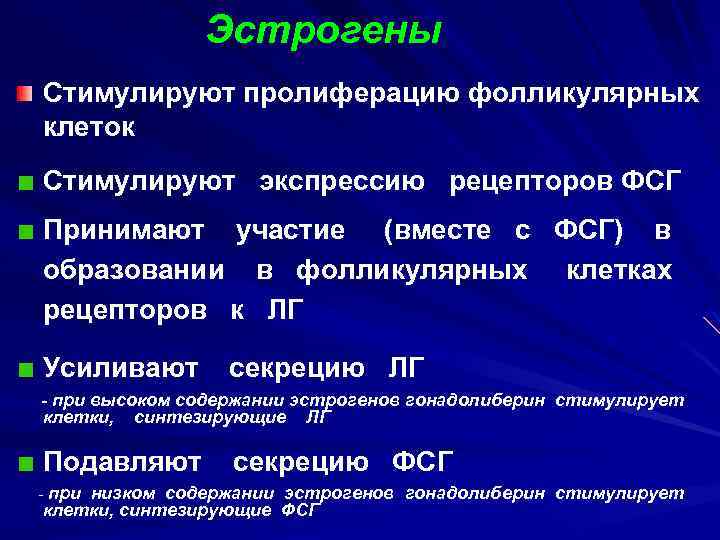 Эстрогены

Стимулируют пролиферацию фолликулярных клеток

Стимулируют экспрессию рецепторов ФСГ

Принимают участие (вместе с ФСГ) в образовании в фолликулярных клетках рецепторов к ЛГ

Усиливают секрецию ЛГ

- при высоком содержании эстрогенов гонадолиберин стимулирует клетки, синтезирующие ЛГ

Подавляют секрецию ФСГ

- при низком содержании эстрогенов гонадолиберин стимулирует клетки, синтезирующие ФСГ